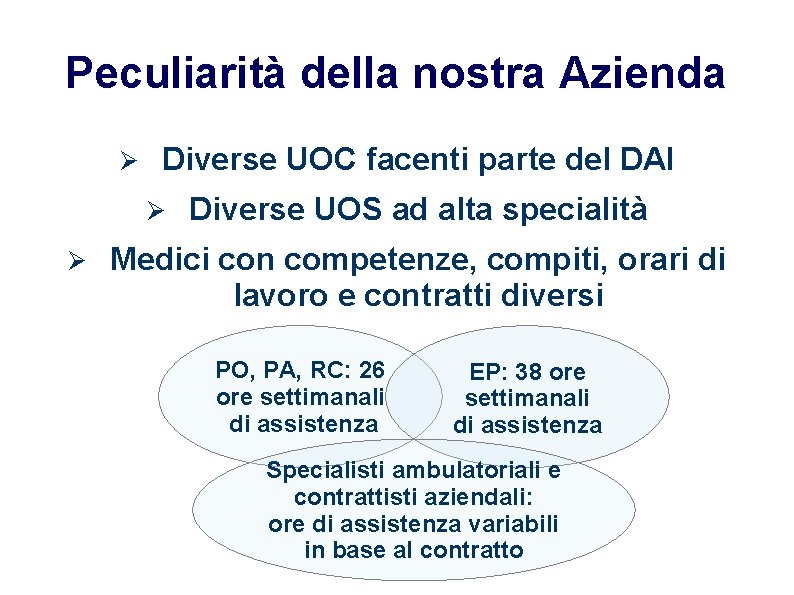 Peculiarità della nostra Azienda

➢ Diverse UOC facenti parte del DAI

➢ Diverse UOS ad alta specialità

➢ Medici con competenze, compiti, orari di lavoro e contratti diversi

PO, PA, RC: 26 ore settimanali di assistenza

EP: 38 ore settimanali di assistenza

Specialisti ambulatoriali e contrattisti aziendali: ore di assistenza variabili in base al contratto